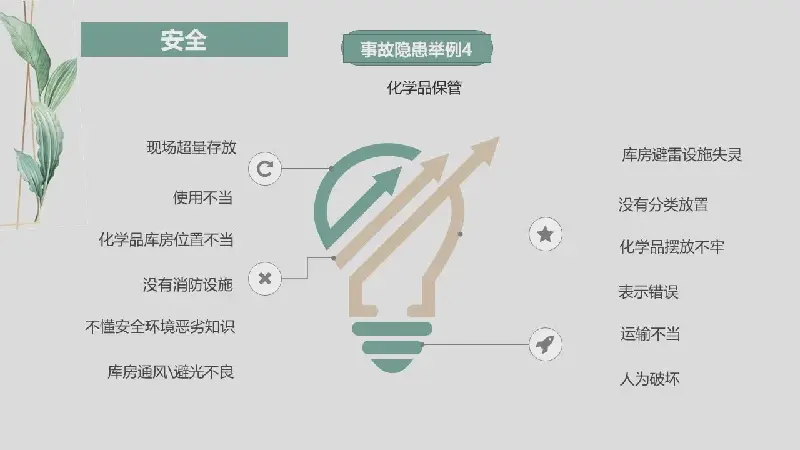 安全

事故隐患举例4

化学品保管

现场超量存放

使用不当

化学品库房位置不当

没有消防设施

不懂安全环境恶劣知识

库房通风\避光不良

库房避雷设施失灵

没有分类放置

化学品摆放不牢

表示错误

运输不当

人为破坏